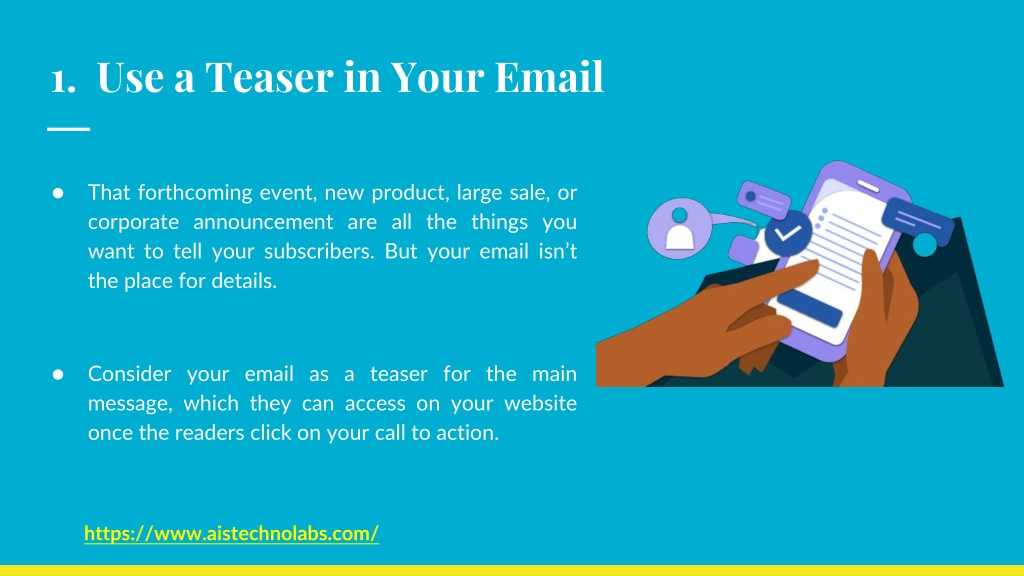 1. Use a Teaser in Your Email

● That forthcoming event, new product, large sale, or corporate announcement are all the things you want to tell your subscribers. But your email isn't the place for details.

● Consider your email as a teaser for the main message, which they can access on your website once the readers click on your call to action.

https://www.aistechnolabs.com/